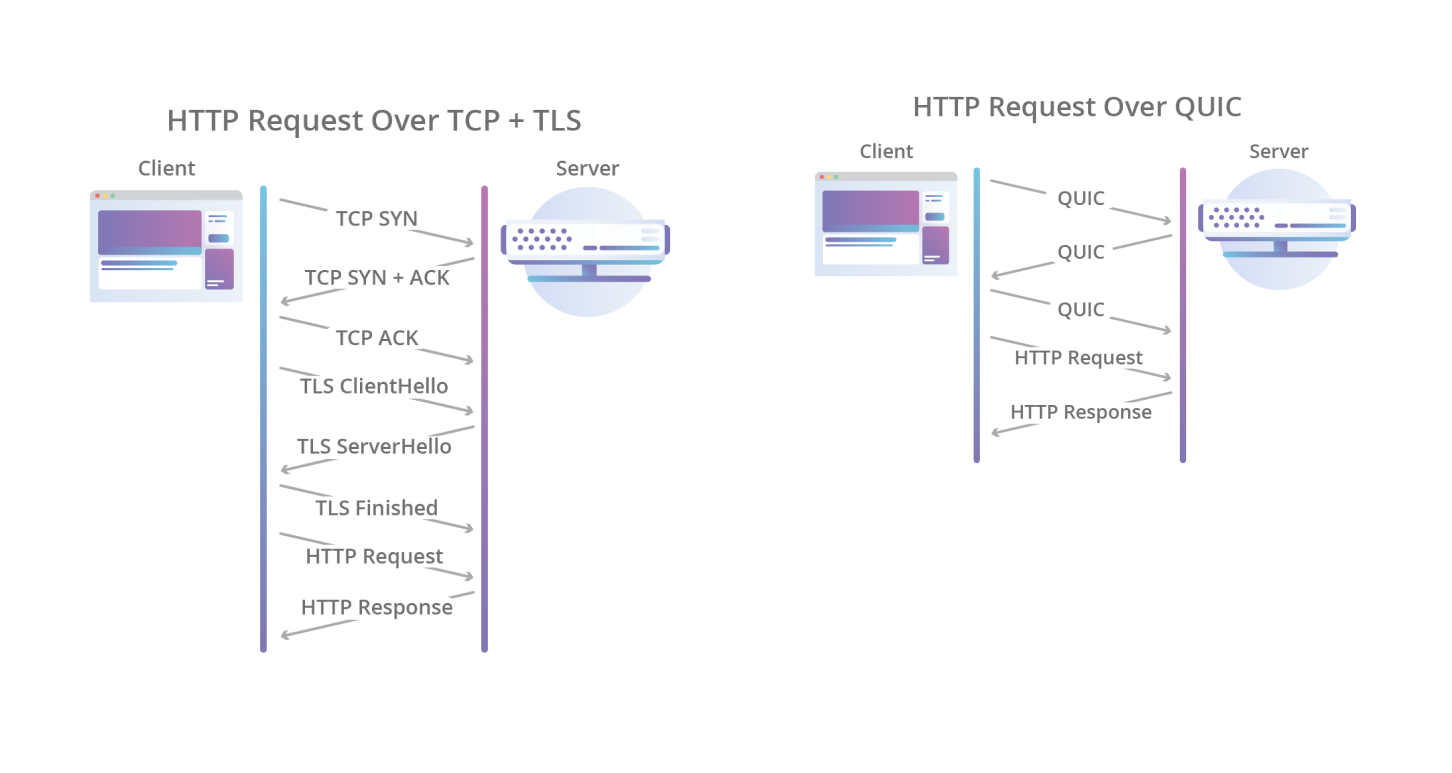 HTTP Request Over TCP + TLS

Client

Server

TCP SYN

TCP SYN + ACK

TCP ACK

TLS ClientHello

TLS ServerHello

TLS Finished

HTTP Request

HTTP Response

HTTP Request Over QUIC

Client

Server

QUIC

QUIC

QUIC

HTTP Request

HTTP Response